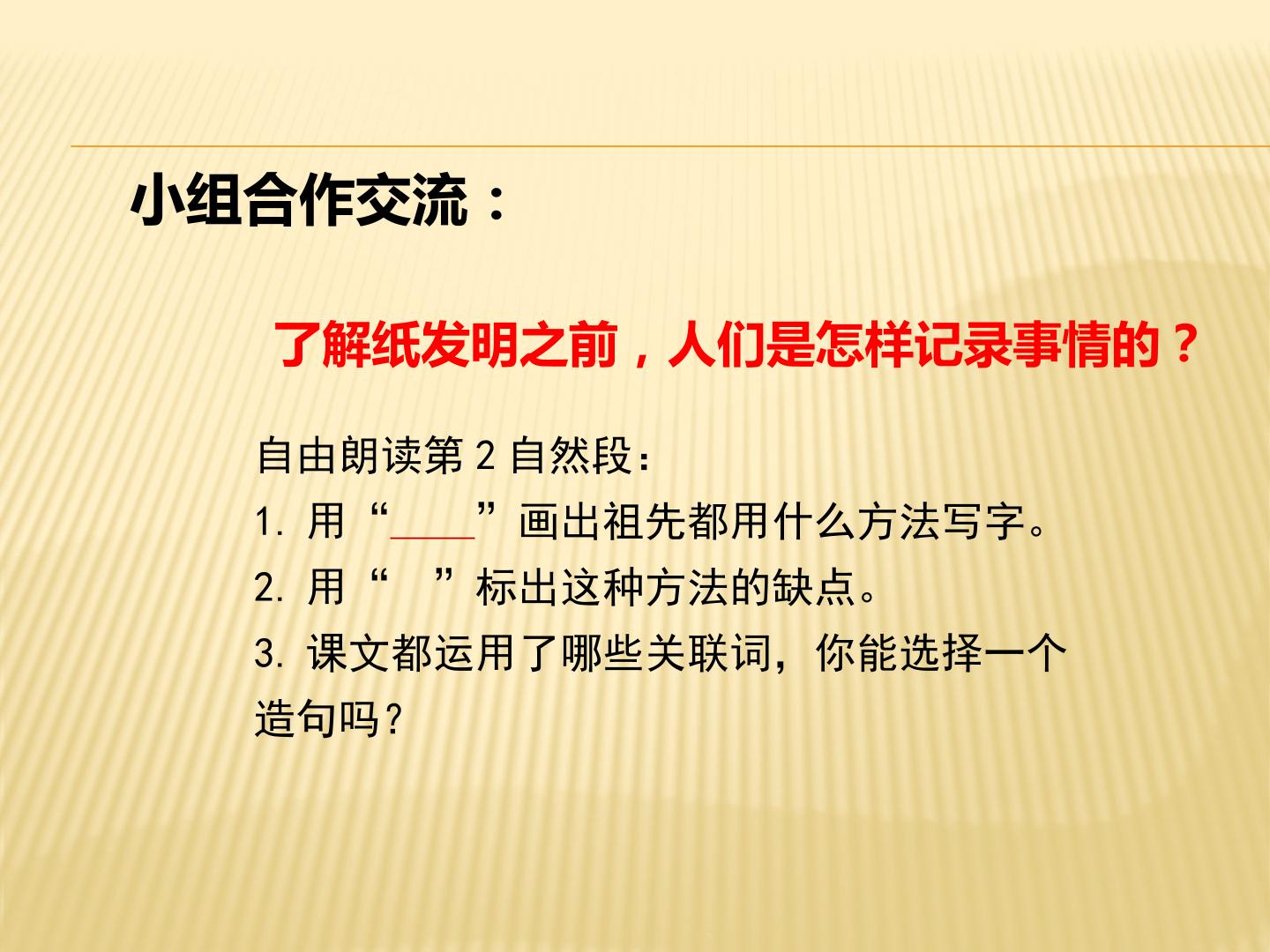 小组合作交流：

了解纸发明之前，人们是怎样记录事情的？

自由朗读第2自然段：
1. 用“____”画出祖先都用什么方法写字。
2. 用“ ”标出这种方法的缺点。
3. 课文都运用了哪些关联词，你能选择一个造句吗？